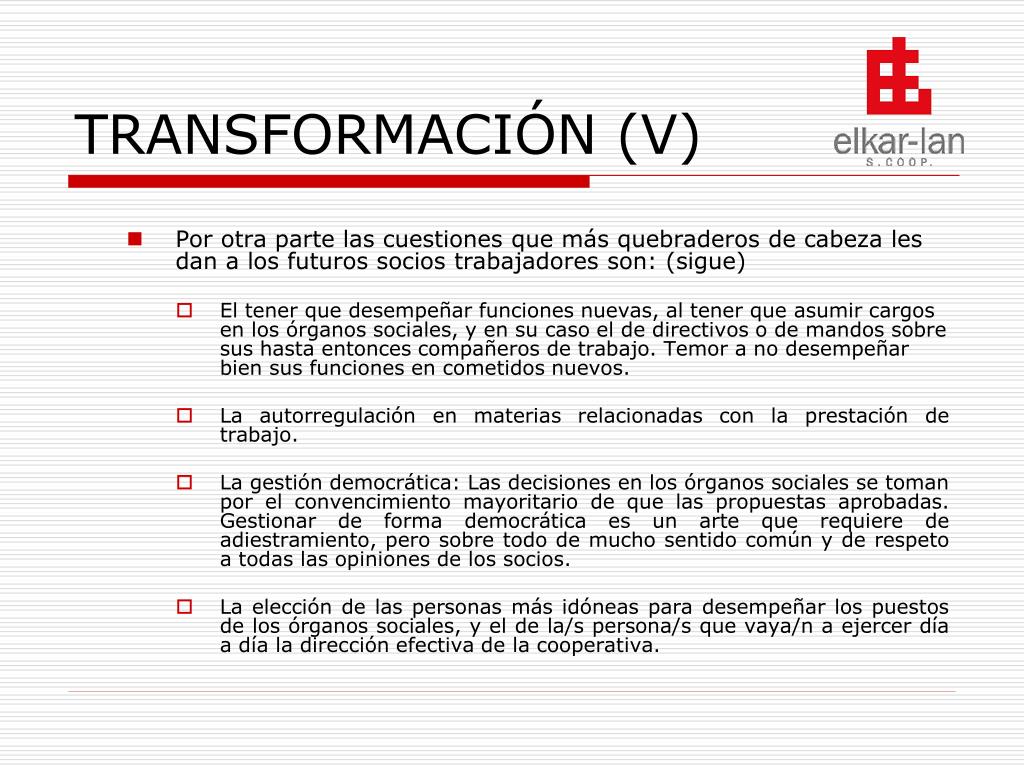 TRANSFORMACIÓN (V)

elkar-lan
S.COOP.

Por otra parte las cuestiones que más quebraderos de cabeza les dan a los futuros socios trabajadores son: (sigue)

El tener que desempeñar funciones nuevas, al tener que asumir cargos en los órganos sociales, y en su caso el de directivos o de mandos sobre sus hasta entonces compañeros de trabajo. Temor a no desempeñar bien sus funciones en cometidos nuevos.

La autorregulación en materias relacionadas con la prestación de trabajo.

La gestión democrática: Las decisiones en los órganos sociales se toman por el convencimiento mayoritario de que las propuestas aprobadas. Gestionar de forma democrática es un arte que requiere de adiestramiento, pero sobre todo de mucho sentido común y de respeto a todas las opiniones de los socios.

La elección de las personas más idóneas para desempeñar los puestos de los órganos sociales, y el de la/s persona/s que vaya/n a ejercer día a día la dirección efectiva de la cooperativa.